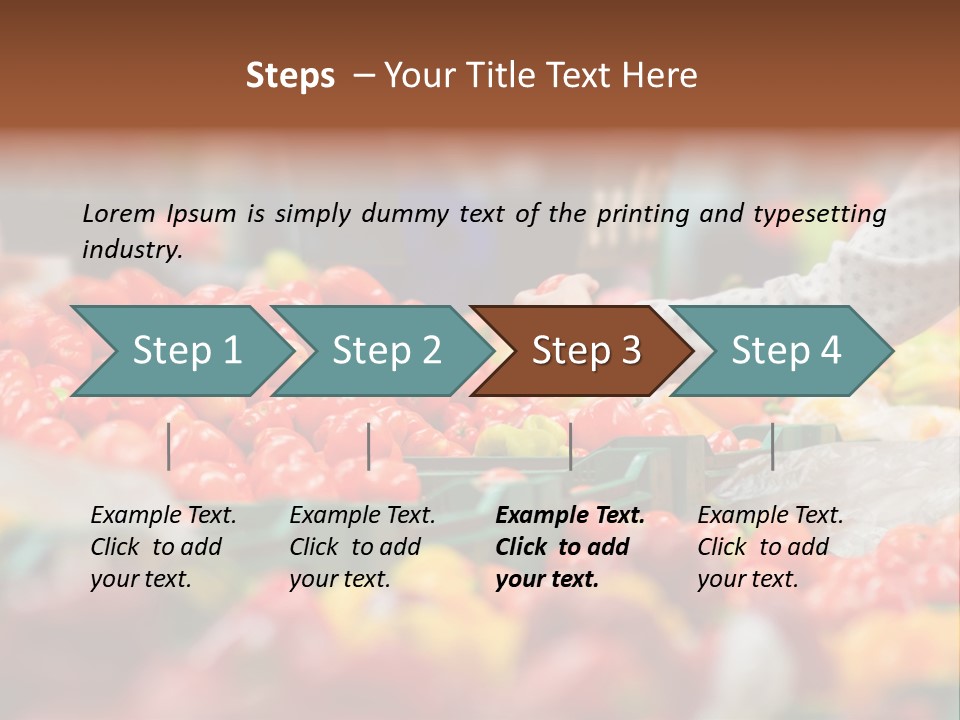 Steps – Your Title Text Here

Lorem Ipsum is simply dummy text of the printing and typesetting industry.

Step 1

Step 2

Step 3

Step 4

Example Text. Click to add your text.

Example Text. Click to add your text.

Example Text. Click to add your text.

Example Text. Click to add your text.